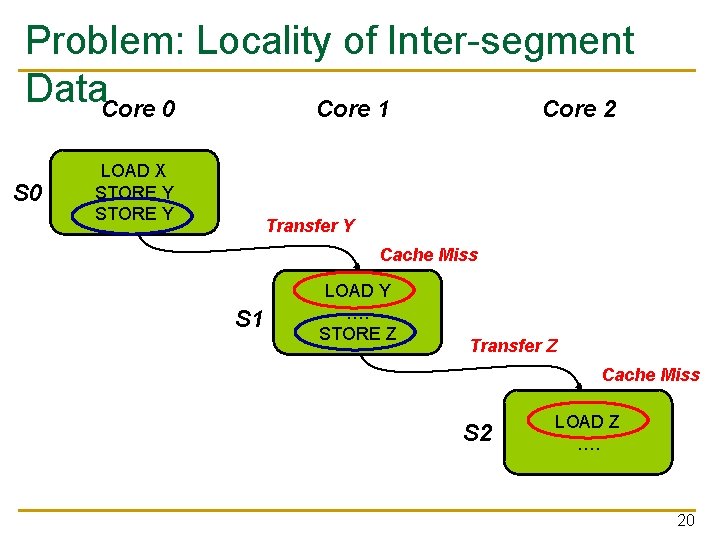 Problem: Locality of Inter-segment Data

Core 0

Core 1

Core 2

S0

LOAD X
STORE Y
STORE Y

Transfer Y

Cache Miss

S1

LOAD Y
….
STORE Z

Transfer Z

Cache Miss

S2

LOAD Z
….

20